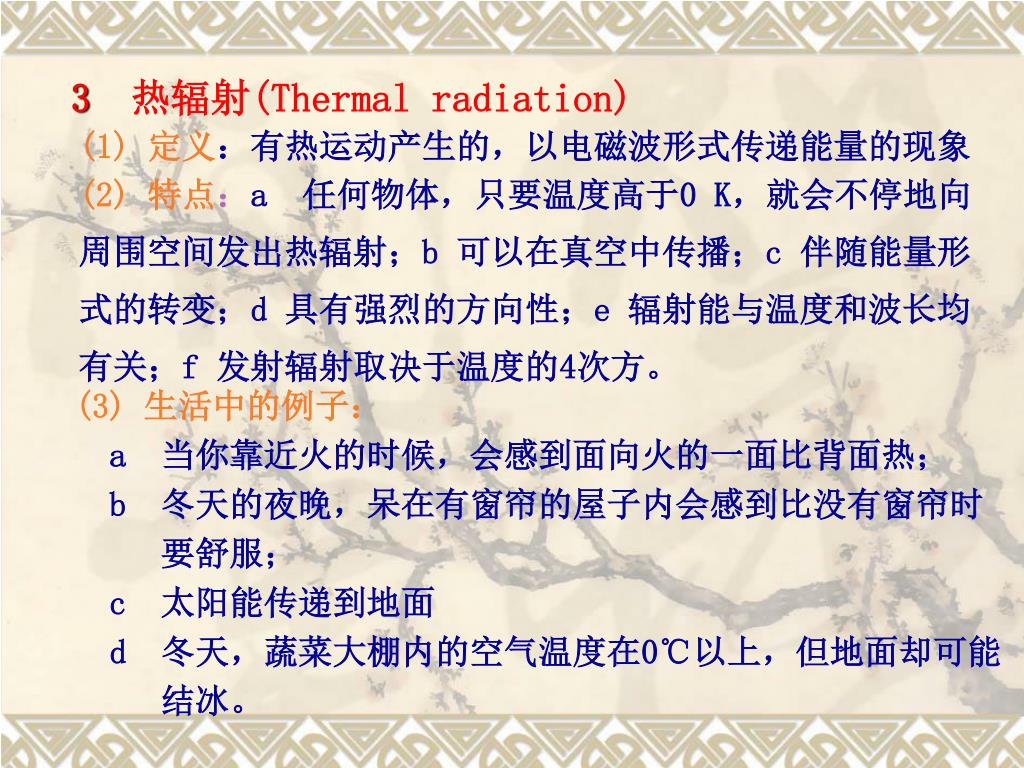 3 热辐射(Thermal radiation)

(1) 定义：有热运动产生的，以电磁波形式传递能量的现象

(2) 特点：a 任何物体，只要温度高于0 K，就会不停地向周围空间发出热辐射；b 可以在真空中传播；c 伴随能量形式的转变；d 具有强烈的方向性；e 辐射能与温度和波长均有关；f 发射辐射取决于温度的4次方。

(3) 生活中的例子：

a 当你靠近火的时候，会感到面向火的一面比背面热；

b 冬天的夜晚，呆在有窗帘的屋子内会感到比没有窗帘时要舒服；

c 太阳能传递到地面

d 冬天，蔬菜大棚内的空气温度在0℃以上，但地面却可能结冰。